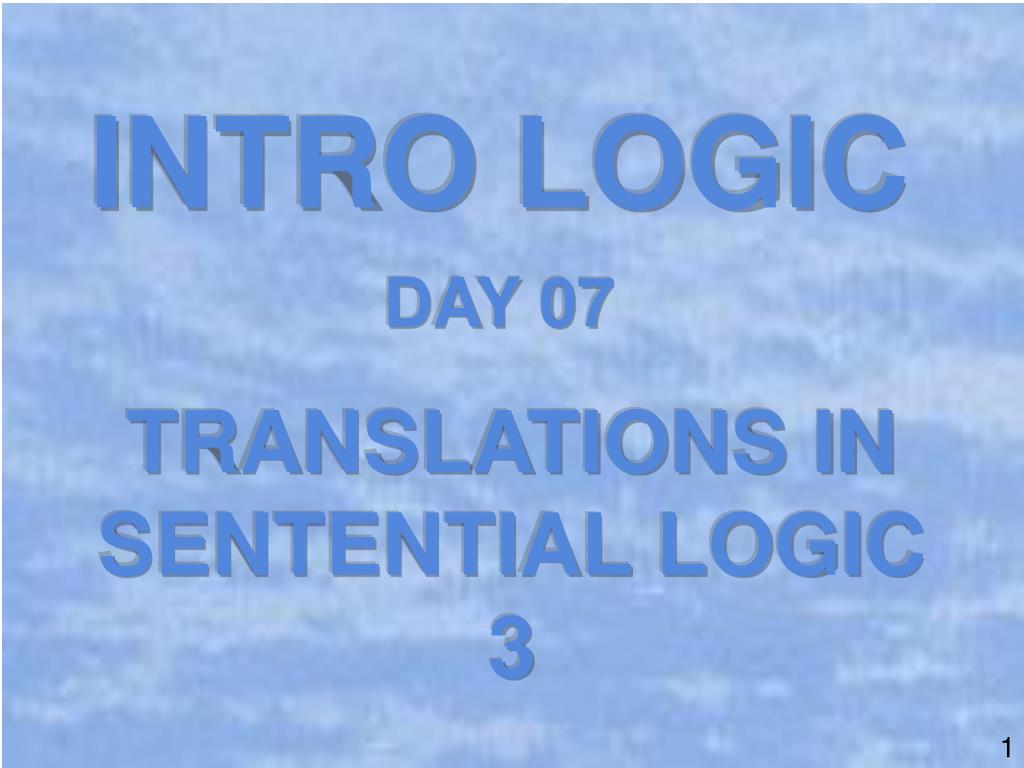 INTRO LOGIC

DAY 07

TRANSLATIONS IN SENTENTIAL LOGIC 3

1